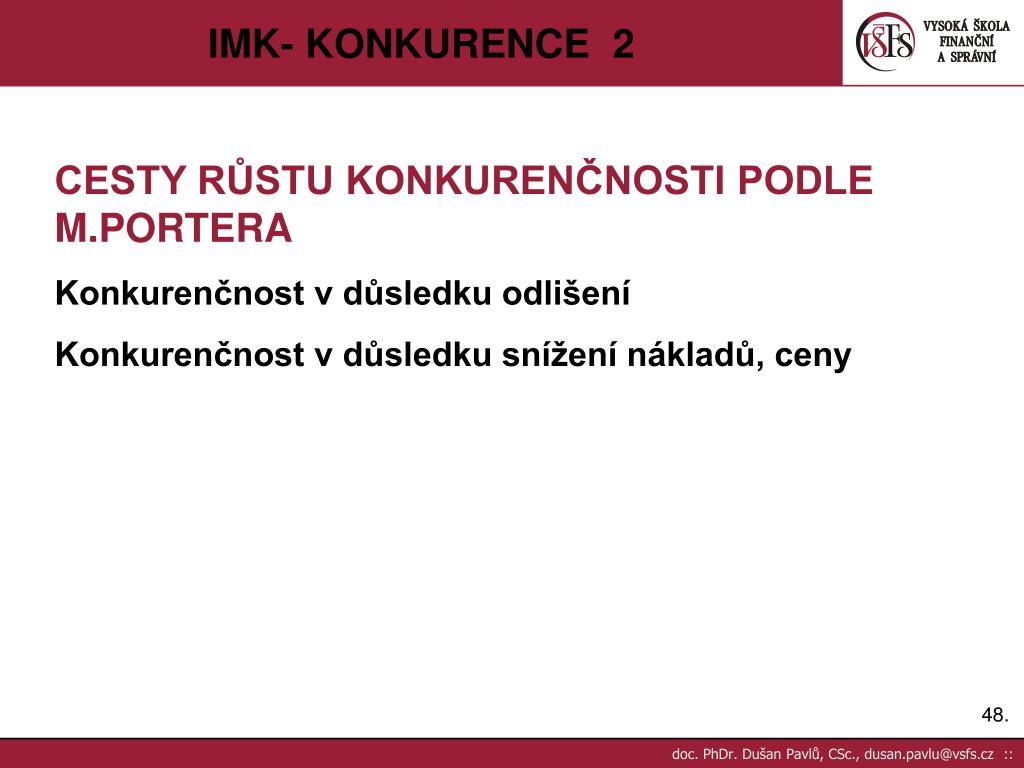 IMK- KONKURENCE 2

VŠFS VYSOKÁ ŠKOLA FINANČNÍ A SPRÁVNÍ

CESTY RŮSTU KONKURENČNOSTI PODLE M.PORTERA

Konkurenčnost v důsledku odlišení

Konkurenčnost v důsledku snížení nákladů, ceny

48.

doc. PhDr. Dušan Pavlů, CSc., dusan.pavlu@vsfs.cz ::